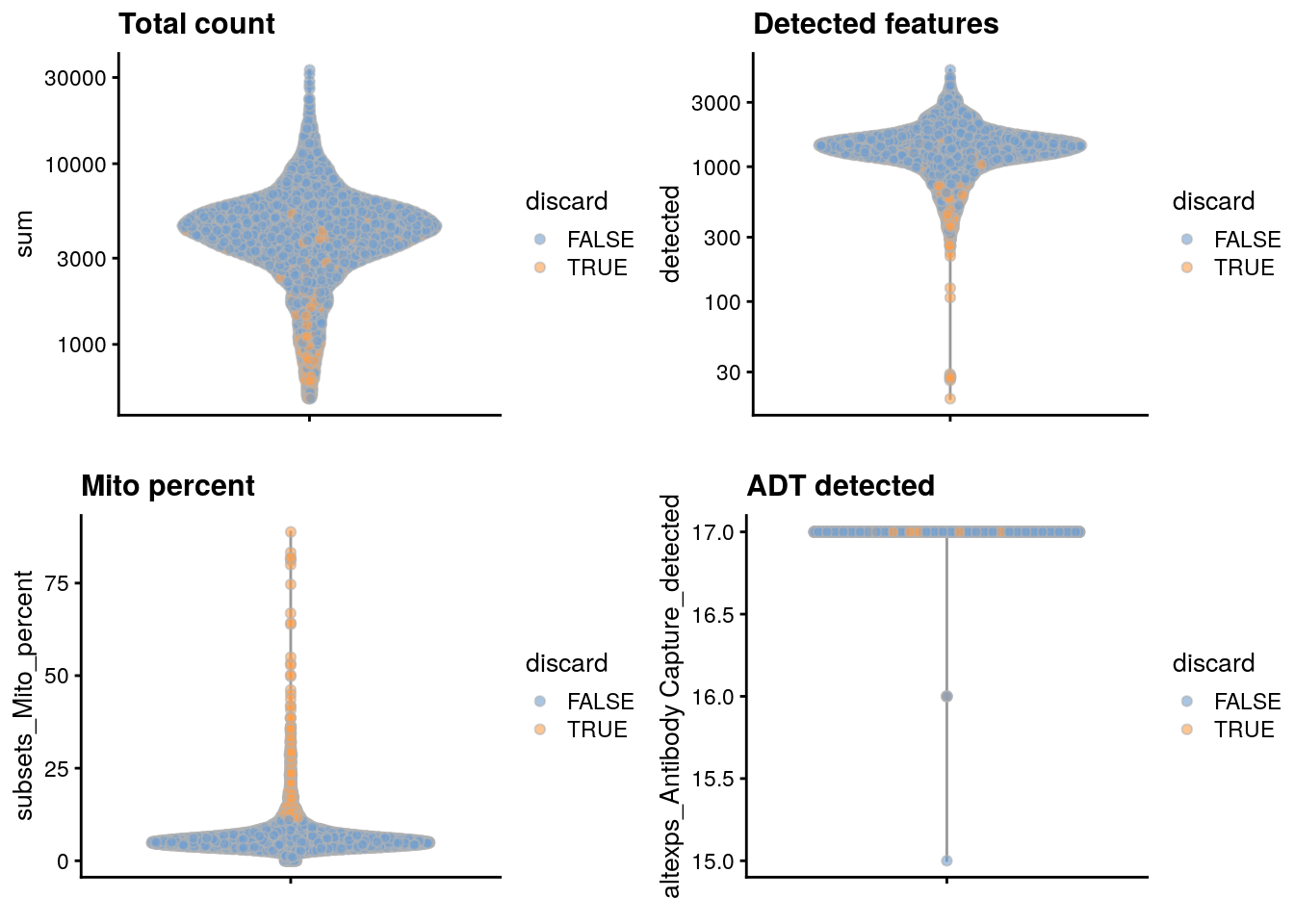 Total count

sum

30000
10000
3000
1000

discard
FALSE
TRUE

Detected features

detected

3000
1000
300
100
30

discard
FALSE
TRUE

Mito percent

subsets_Mito_percent

75
50
25
0

discard
FALSE
TRUE

ADT detected

altexps_Antibody Capture_detected

17.0
16.5
16.0
15.5
15.0

discard
FALSE
TRUE